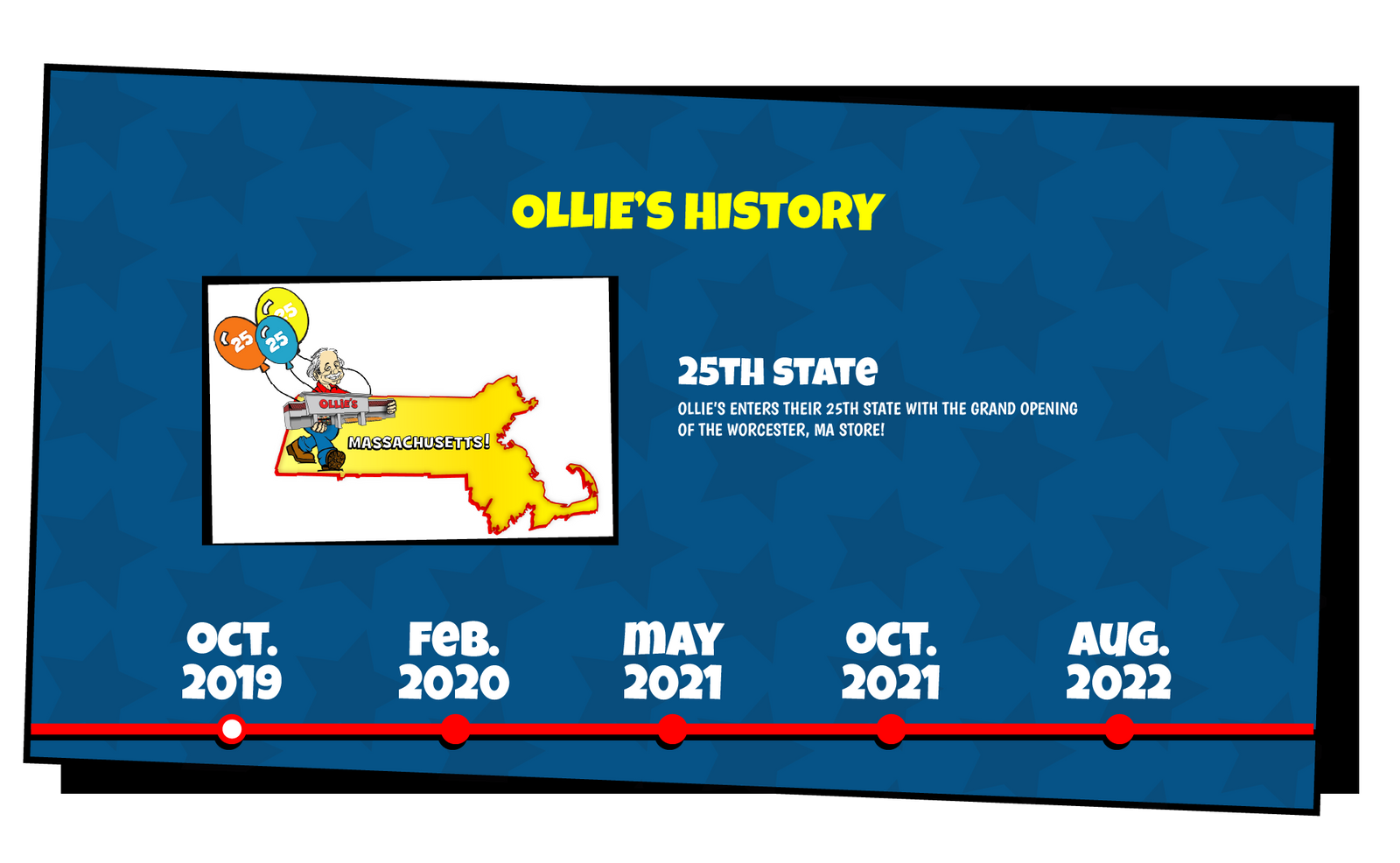 OLLIE'S HISTORY

25 25 25

OLLIE'S

MASSACHUSETTS!

25TH STATE

OLLIE'S ENTERS THEIR 25TH STATE WITH THE GRAND OPENING OF THE WORCESTER, MA STORE!

OCT. 2019

FEB. 2020

MAY 2021

OCT. 2021

AUG. 2022